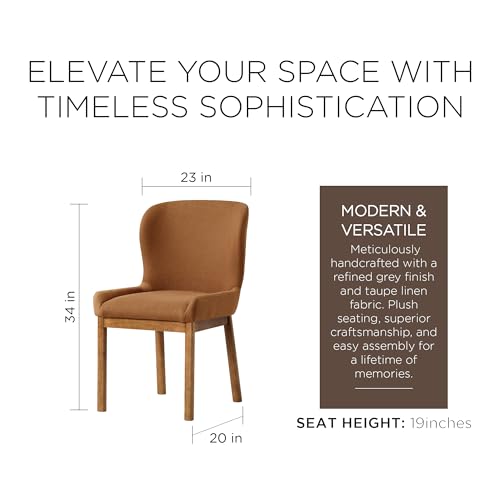 ELEVATE YOUR SPACE WITH TIMELESS SOPHISTICATION

23 in

34 in

20 in

MODERN & VERSATILE

Meticulously handcrafted with a refined grey finish and taupe linen fabric. Plush seating, superior craftsmanship, and easy assembly for a lifetime of memories.

SEAT HEIGHT: 19inches